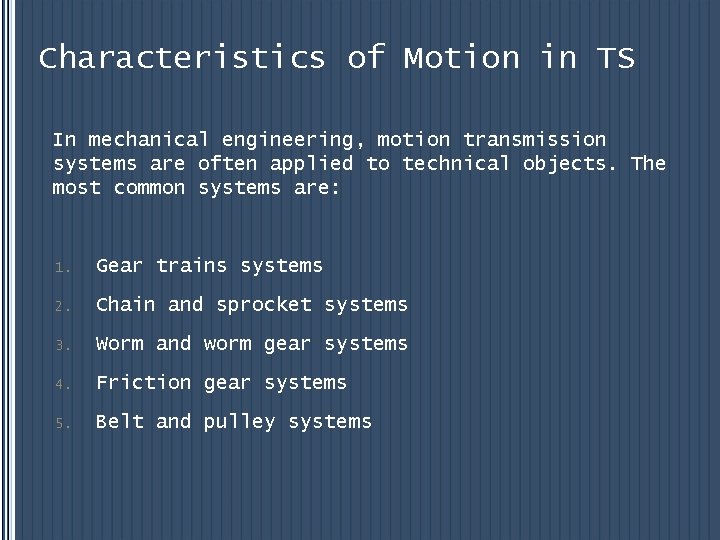 Characteristics of Motion in TS

In mechanical engineering, motion transmission systems are often applied to technical objects. The most common systems are:

1. Gear trains systems
2. Chain and sprocket systems
3. Worm and worm gear systems
4. Friction gear systems
5. Belt and pulley systems